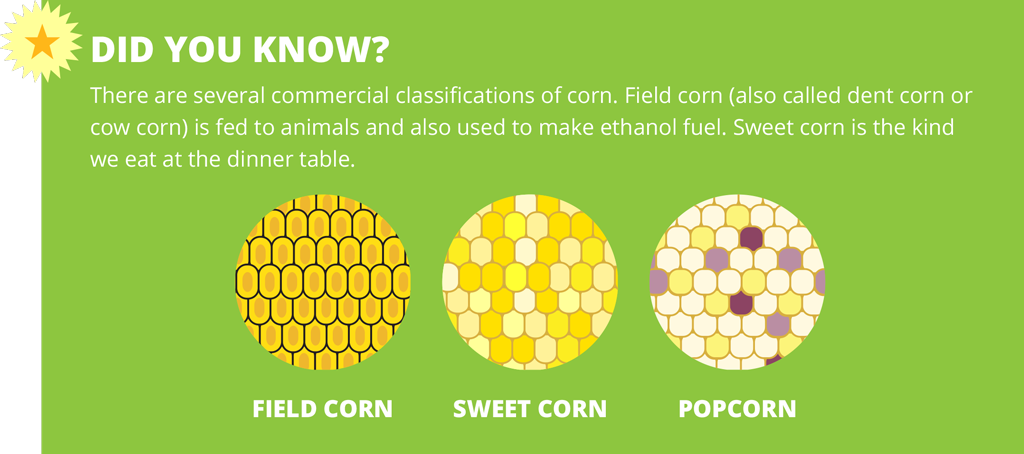 DID YOU KNOW?

There are several commercial classifications of corn. Field corn (also called dent corn or cow corn) is fed to animals and also used to make ethanol fuel. Sweet corn is the kind we eat at the dinner table.

FIELD CORN

SWEET CORN

POPCORN